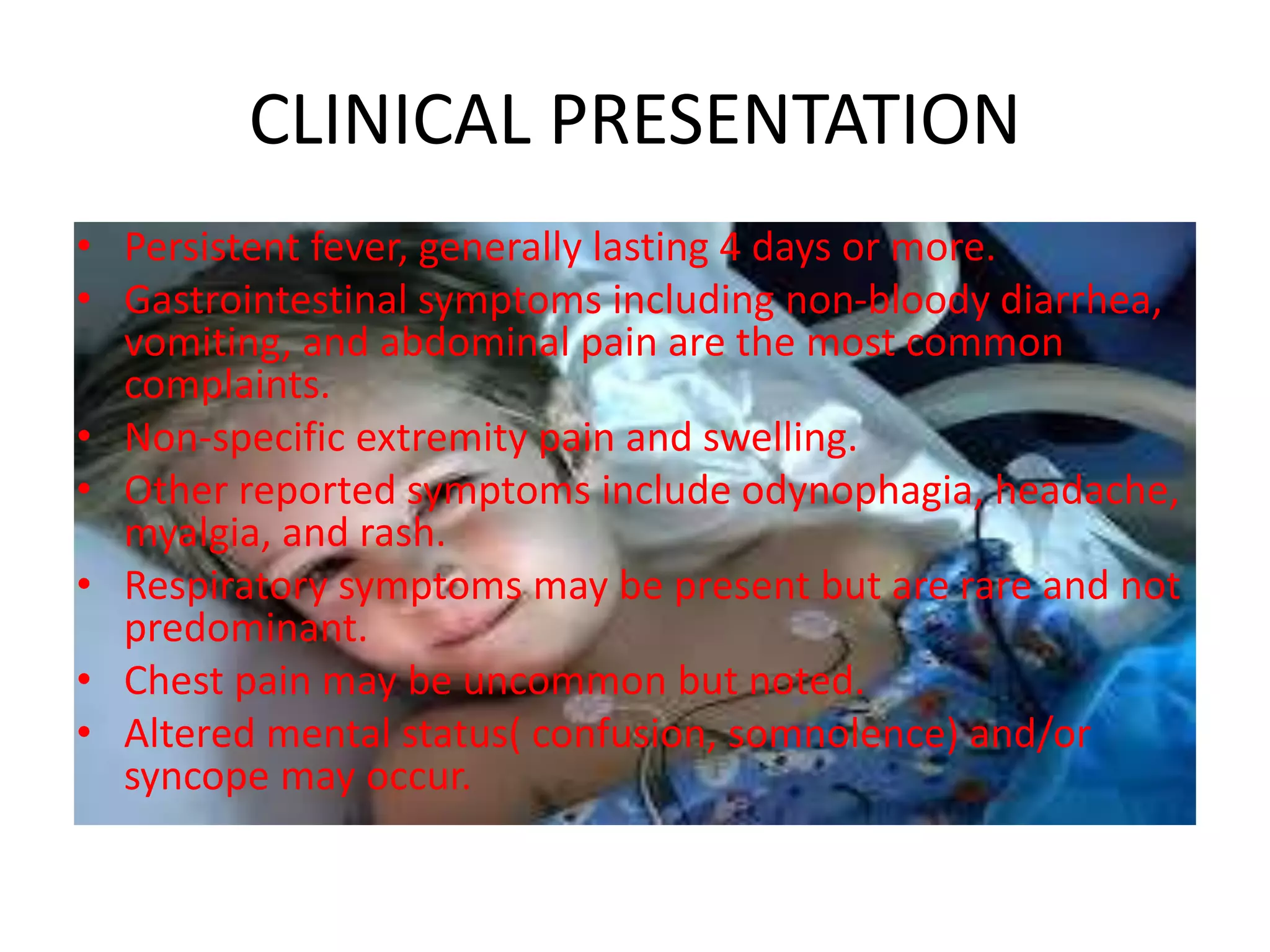 CLINICAL PRESENTATION

• Persistent fever, generally lasting 4 days or more.
• Gastrointestinal symptoms including non-bloody diarrhea, vomiting, and abdominal pain are the most common complaints.
• Non-specific extremity pain and swelling.
• Other reported symptoms include odynophagia, headache, myalgia, and rash.
• Respiratory symptoms may be present but are rare and not predominant.
• Chest pain may be uncommon but noted.
• Altered mental status( confusion, somnolence) and/or syncope may occur.